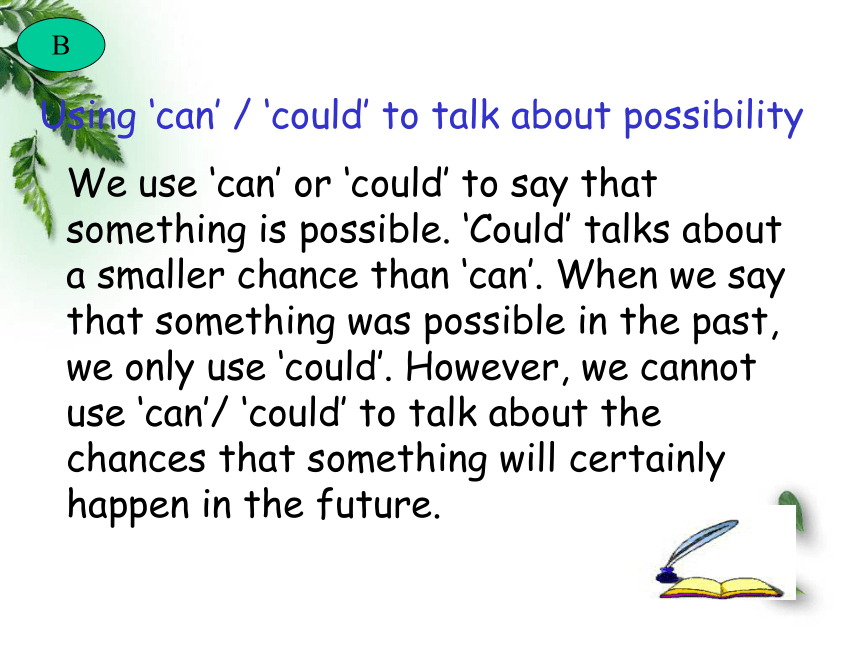 B

Using ‘can’ / ‘could’ to talk about possibility

We use ‘can’ or ‘could’ to say that something is possible. ‘Could’ talks about a smaller chance than ‘can’. When we say that something was possible in the past, we only use ‘could’. However, we cannot use ‘can’/ ‘could’ to talk about the chances that something will certainly happen in the future.